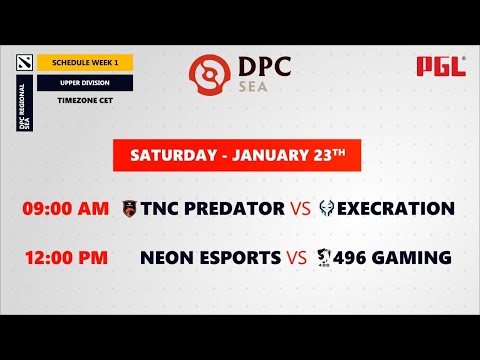 DPC REGIONAL SEA

SCHEDULE WEEK 1

UPPER DIVISION

TIMEZONE CET

DPC SEA

PGL

SATURDAY - JANUARY 23TH

09:00 AM TNC PREDATOR VS EXECRATION

12:00 PM NEON ESPORTS VS 496 GAMING